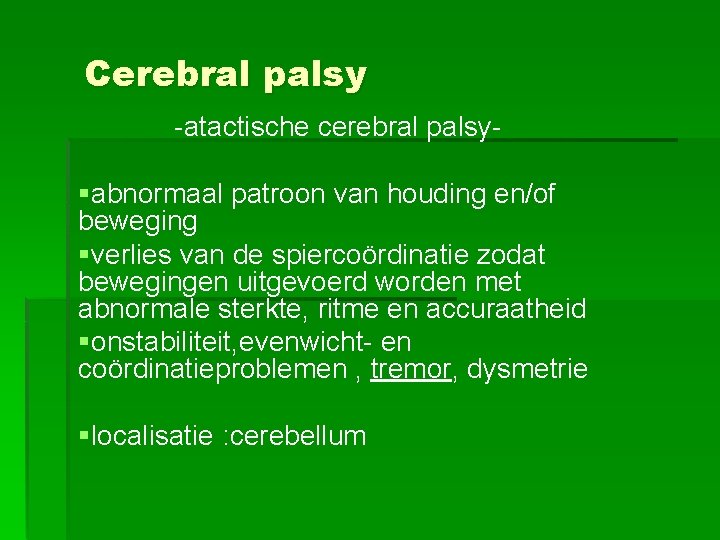 Cerebral palsy

-atactische cerebral palsy-

▪abnormaal patroon van houding en/of beweging

▪verlies van de spiercoördinatie zodat bewegingen uitgevoerd worden met abnormale sterkte, ritme en accuraatheid

▪onstabiliteit,evenwicht- en coördinatieproblemen , tremor, dysmetrie

▪localisatie :cerebellum